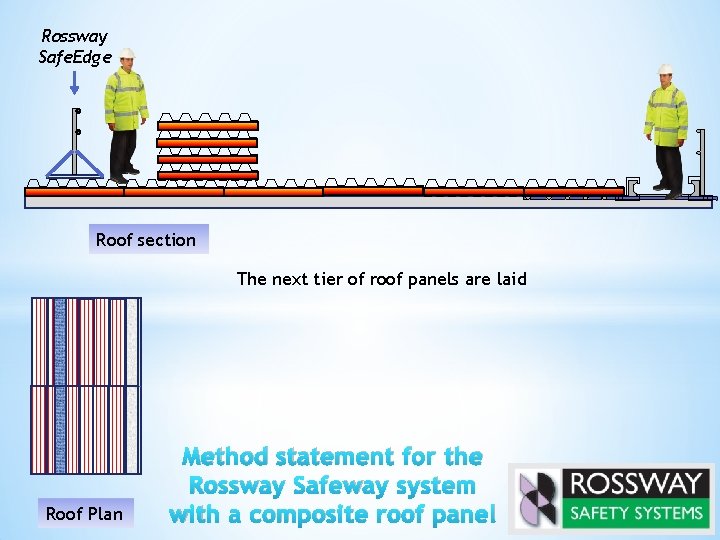 Rossway SafeEdge

Roof section

The next tier of roof panels are laid

Roof Plan

Method statement for the Rossway Safeway system with a composite roof panel

ROSSWAY
SAFETY SYSTEMS